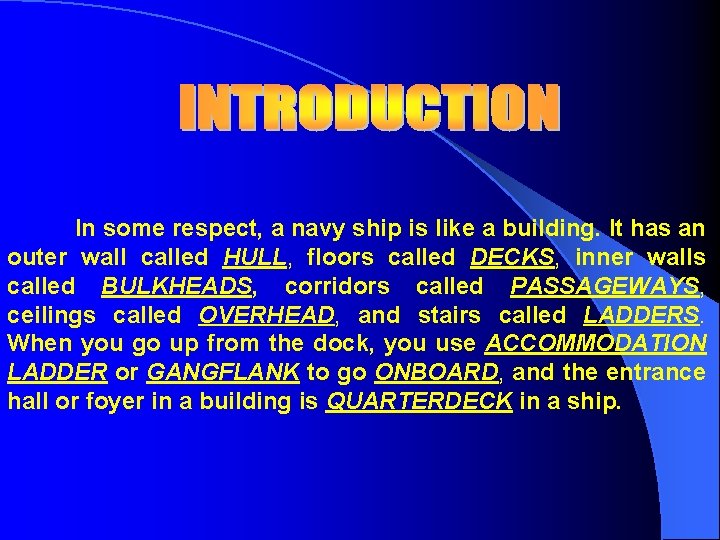 INTRODUCTION

In some respect, a navy ship is like a building. It has an outer wall called HULL, floors called DECKS, inner walls called BULKHEADS, corridors called PASSAGEWAYS, ceilings called OVERHEAD, and stairs called LADDERS. When you go up from the dock, you use ACCOMMODATION LADDER or GANGFLANK to go ONBOARD, and the entrance hall or foyer in a building is QUARTERDECK in a ship.